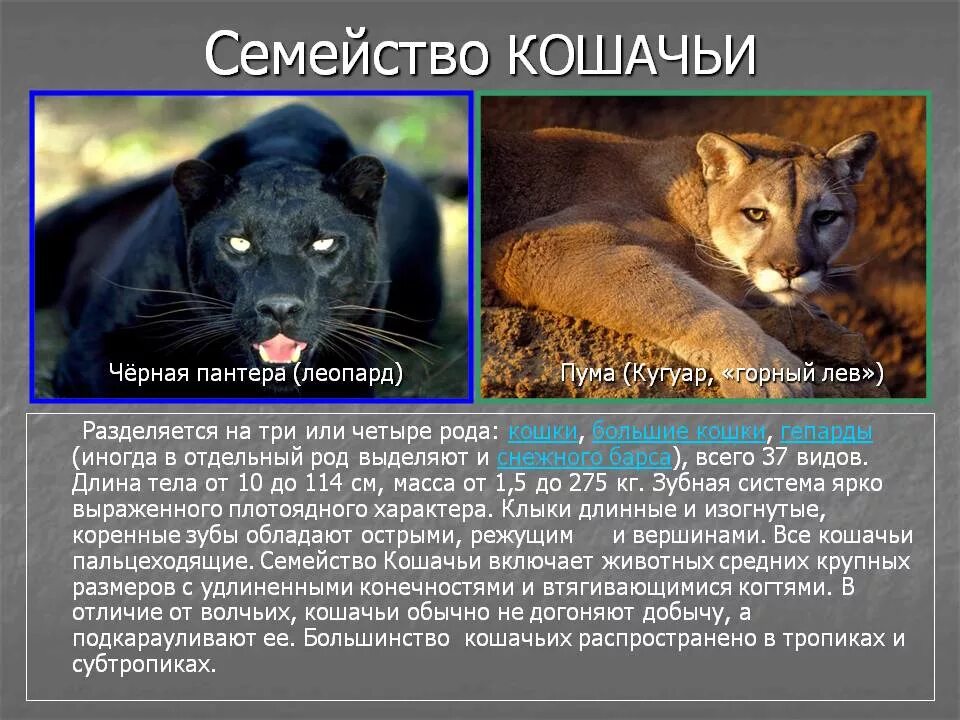 Семейство КОШАЧЬИ

Чёрная пантера (леопард)

Пума (Кугуар, «горный лев»)

Разделяется на три или четыре рода: кошки, большие кошки, гепарды (иногда в отдельный род выделяют и снежного барса), всего 37 видов. Длина тела от 10 до 114 см, масса от 1,5 до 275 кг. Зубная система ярко выраженного плотоядного характера. Клыки длинные и изогнутые, коренные зубы обладают острыми, режущим и вершинами. Все кошачьи пальцеходящие. Семейство Кошачьи включает животных средних крупных размеров с удлиненными конечностями и втягивающимися когтями. В отличие от волчьих, кошачьи обычно не догоняют добычу, а подкарауливают ее. Большинство кошачьих распространено в тропиках и субтропиках.